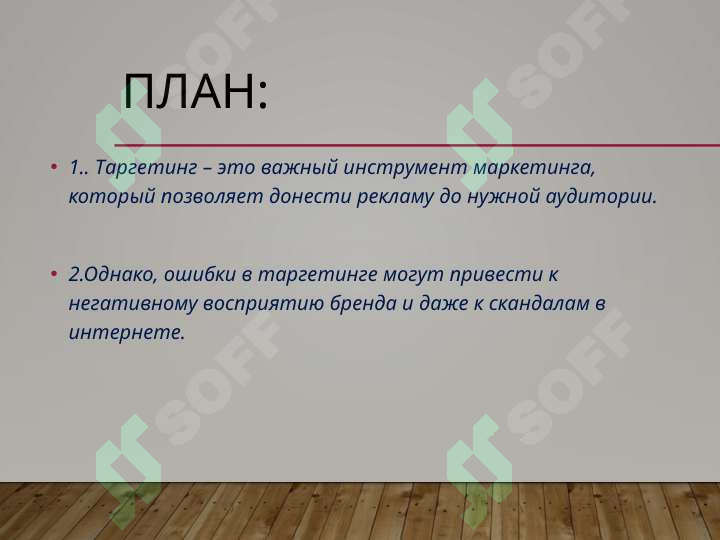 ПЛАН:

• 1.. Таргетинг – это важный инструмент маркетинга, который позволяет донести рекламу до нужной аудитории.

• 2.Однако, ошибки в таргетинге могут привести к негативному восприятию бренда и даже к скандалам в интернете.

SOFF SOFF SOFF SOFF